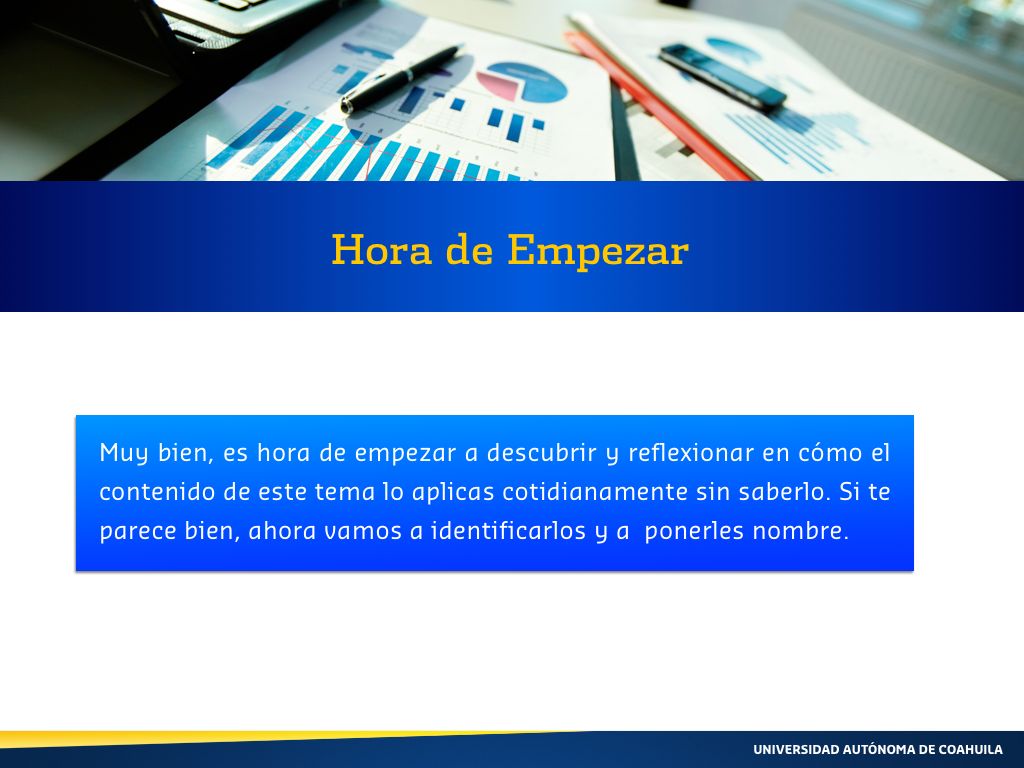 Hora de Empezar

Muy bien, es hora de empezar a descubrir y reflexionar en cómo el contenido de este tema lo aplicas cotidianamente sin saberlo. Si te parece bien, ahora vamos a identificarlos y a ponerles nombre.

UNIVERSIDAD AUTÓNOMA DE COAHUILA